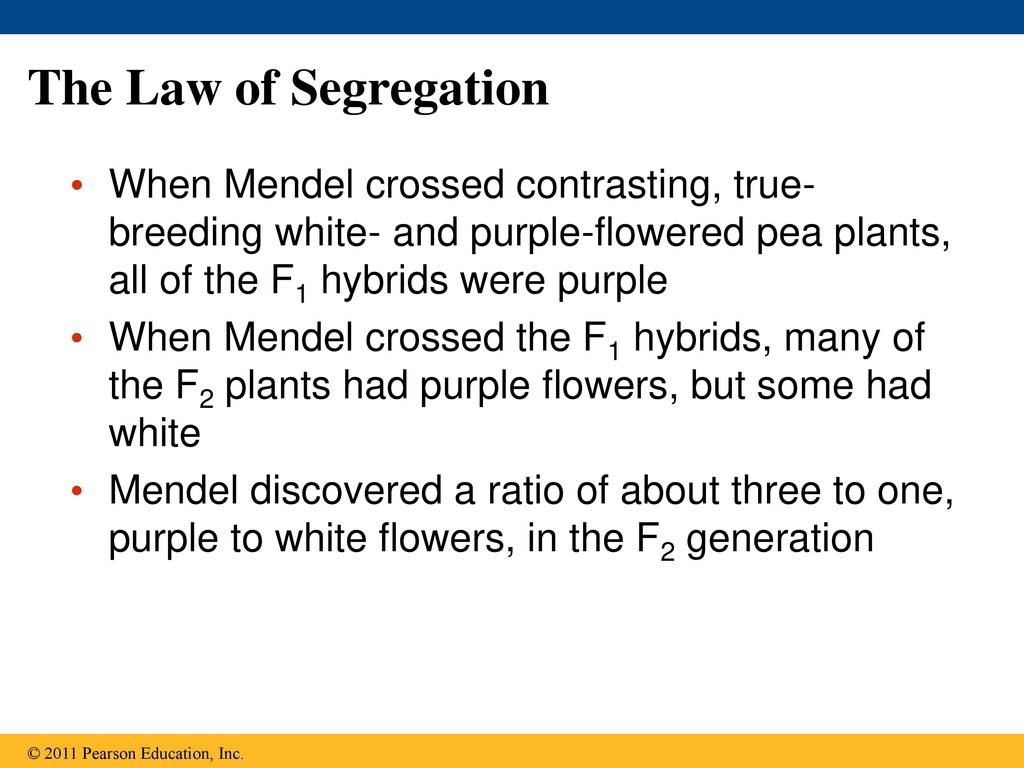 The Law of Segregation

• When Mendel crossed contrasting, true-breeding white- and purple-flowered pea plants, all of the $F_1$ hybrids were purple

• When Mendel crossed the $F_1$ hybrids, many of the $F_2$ plants had purple flowers, but some had white

• Mendel discovered a ratio of about three to one, purple to white flowers, in the $F_2$ generation

© 2011 Pearson Education, Inc.